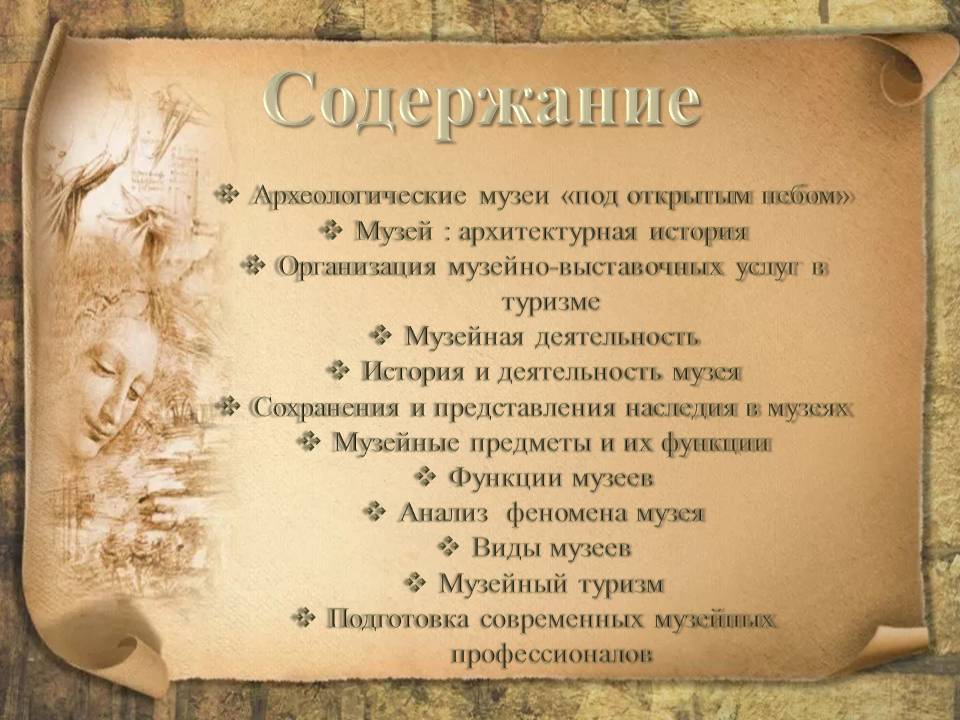 Содержание

❖ Археологические музеи «под открытым небом»
❖ Музей : архитектурная история
❖ Организация музейно-выставочных услуг в туризме
❖ Музейная деятельность
❖ История и деятельность музея
❖ Сохранения и представления наследия в музеях
❖ Музейные предметы и их функции
❖ Функции музеев
❖ Анализ феномена музея
❖ Виды музеев
❖ Музейный туризм
❖ Подготовка современных музейных профессионалов